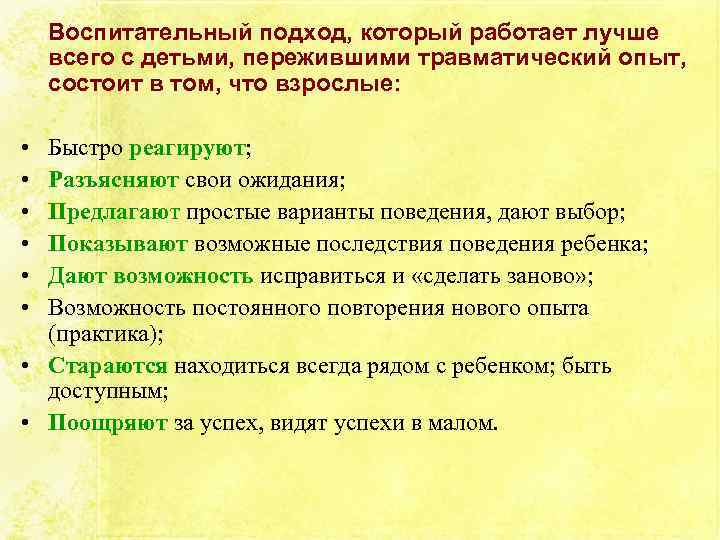 Воспитательный подход, который работает лучше всего с детьми, пережившими травматический опыт, состоит в том, что взрослые:

• Быстро реагируют;
• Разъясняют свои ожидания;
• Предлагают простые варианты поведения, дают выбор;
• Показывают возможные последствия поведения ребенка;
• Дают возможность исправиться и «сделать заново»;
• Возможность постоянного повторения нового опыта (практика);
• Стараются находиться всегда рядом с ребенком; быть доступным;
• Поощряют за успех, видят успехи в малом.